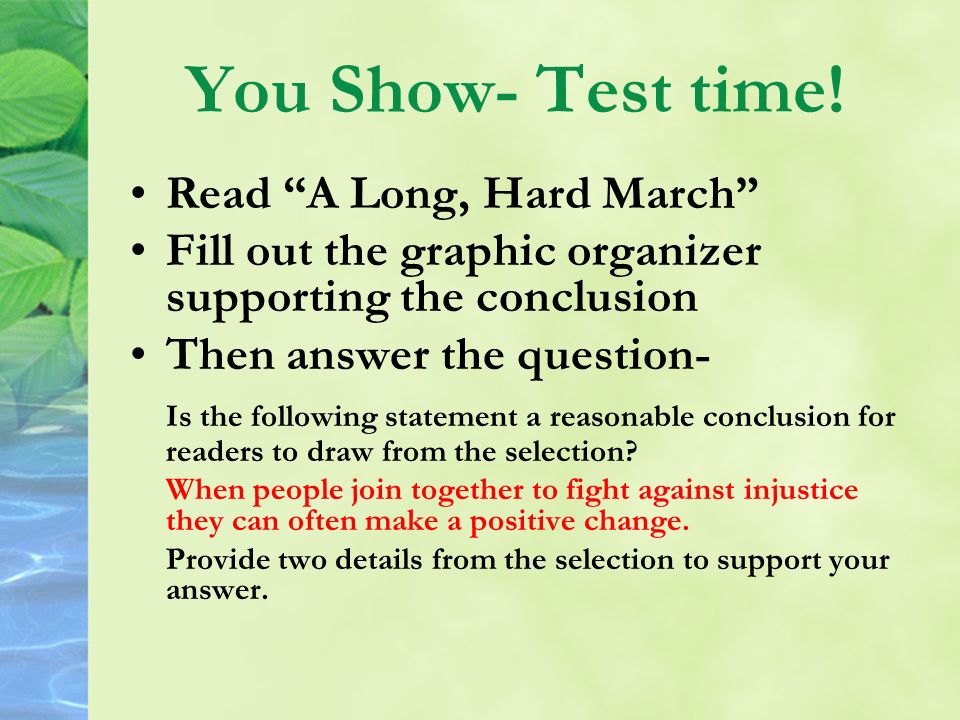 You Show- Test time!

• Read “A Long, Hard March”
• Fill out the graphic organizer supporting the conclusion
• Then answer the question-

Is the following statement a reasonable conclusion for readers to draw from the selection?

When people join together to fight against injustice they can often make a positive change.

Provide two details from the selection to support your answer.